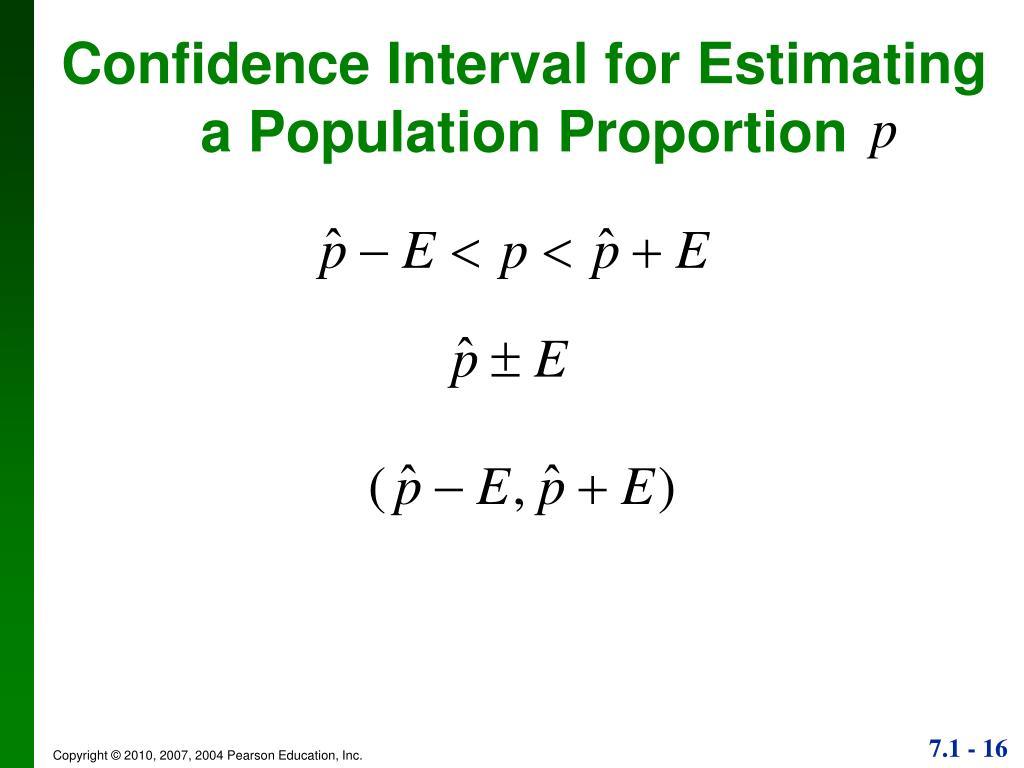 Confidence Interval for Estimating a Population Proportion $p$

$\hat{p} - E < p < \hat{p} + E$

$\hat{p} \pm E$

$(\hat{p} - E, \hat{p} + E)$

Copyright © 2010, 2007, 2004 Pearson Education, Inc.

7.1 - 16